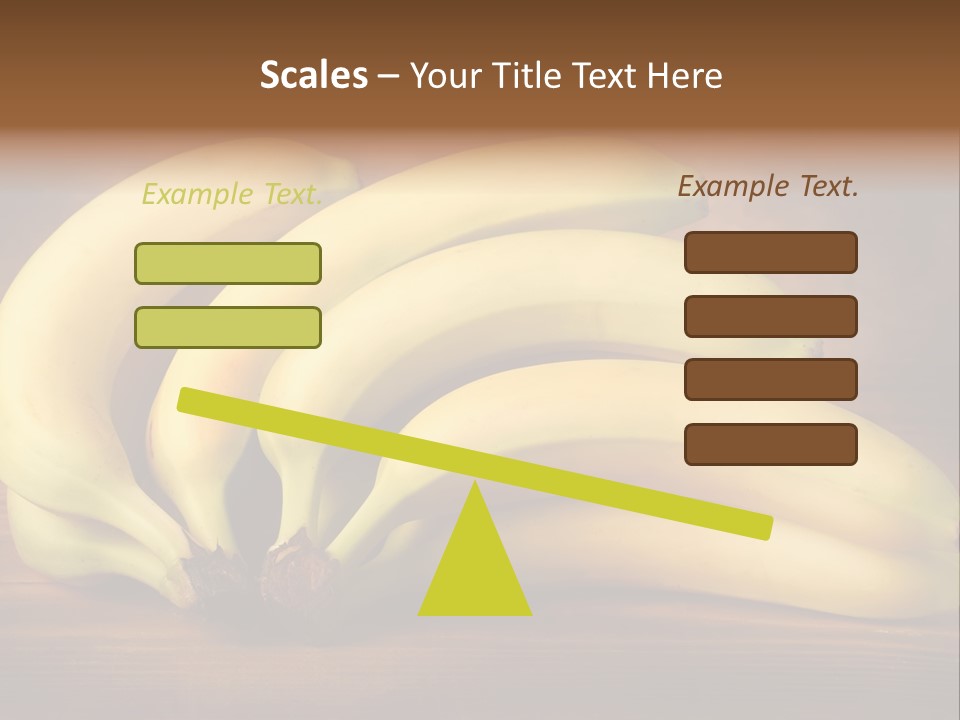 Scales – Your Title Text Here

Example Text.

Example Text.